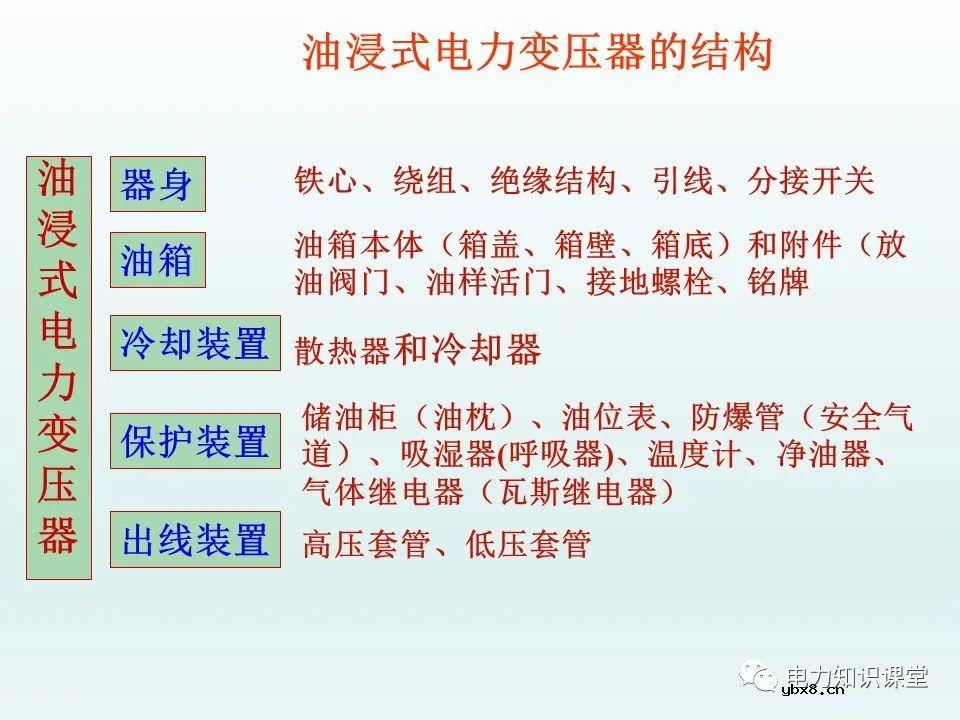 油浸式电力变压器的结构

油浸式电力变压器

器身

铁心、绕组、绝缘结构、引线、分接开关

油箱

油箱本体（箱盖、箱壁、箱底）和附件（放油阀门、油样活门、接地螺栓、铭牌

冷却装置

散热器和冷却器

保护装置

储油柜（油枕）、油位表、防爆管（安全气道）、吸湿器(呼吸器)、温度计、净油器、气体继电器（瓦斯继电器）

出线装置

高压套管、低压套管

电力知识课堂

ybx8.cn